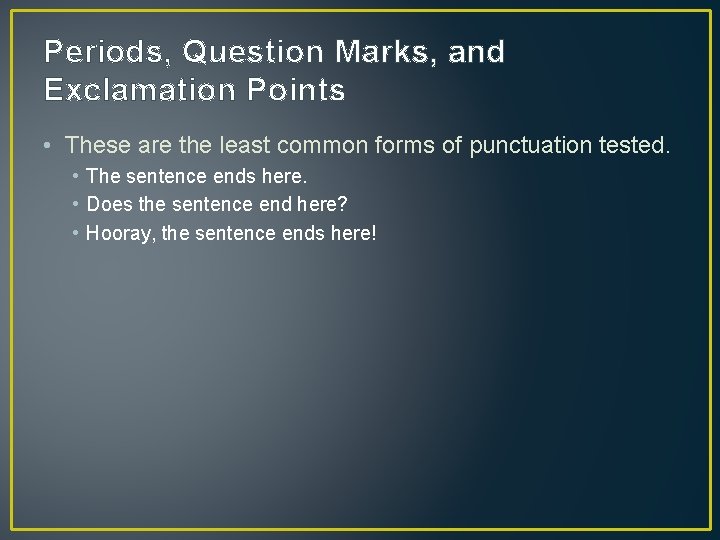 Periods, Question Marks, and Exclamation Points

• These are the least common forms of punctuation tested.
  • The sentence ends here.
  • Does the sentence end here?
  • Hooray, the sentence ends here!